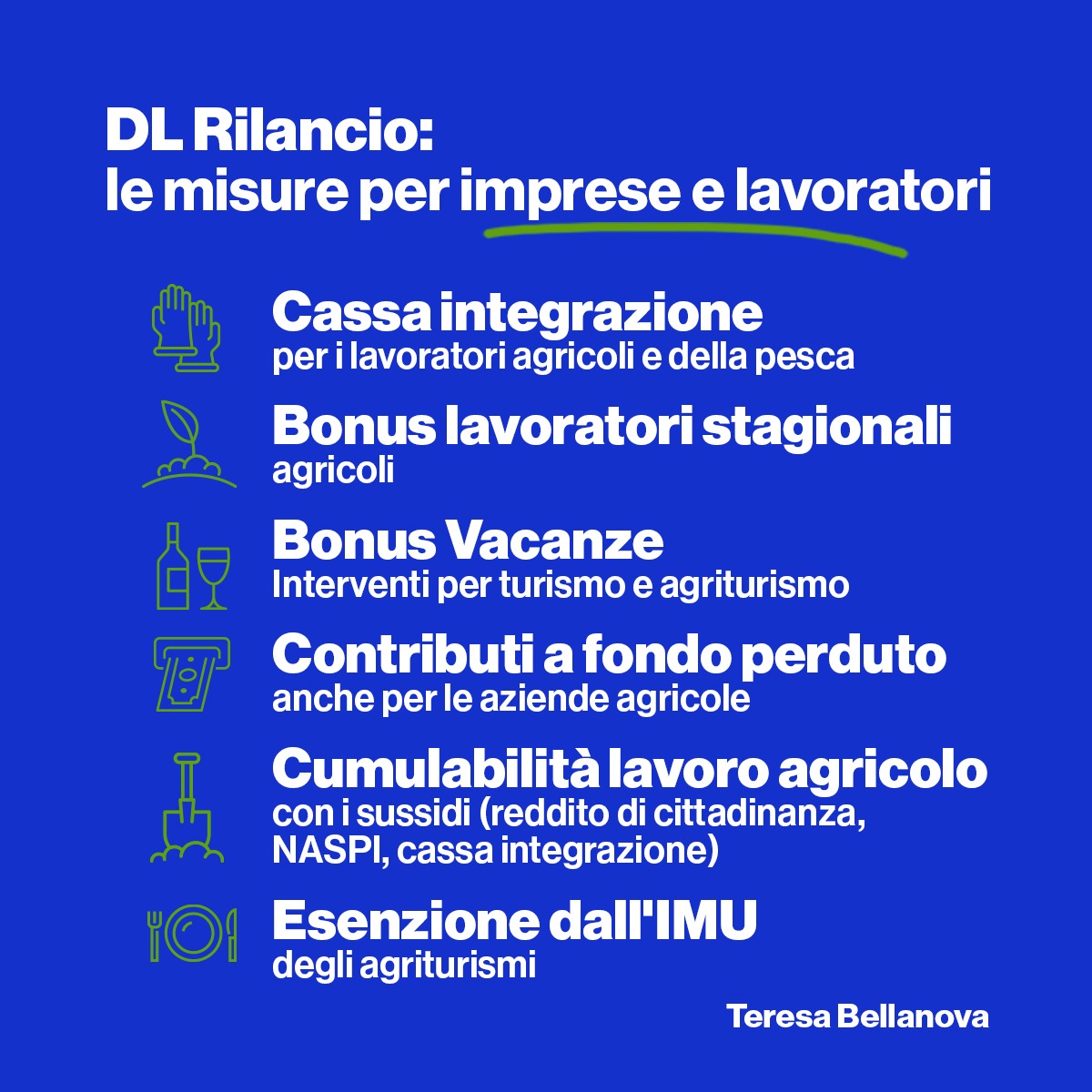 DL Rilancio:
le misure per imprese e lavoratori

Cassa integrazione
per i lavoratori agricoli e della pesca

Bonus lavoratori stagionali
agricoli

Bonus Vacanze
Interventi per turismo e agriturismo

Contributi a fondo perduto
anche per le aziende agricole

Cumulabilità lavoro agricolo
con i sussidi (reddito di cittadinanza, NASPI, cassa integrazione)

Esenzione dall'IMU
degli agriturismi

Teresa Bellanova